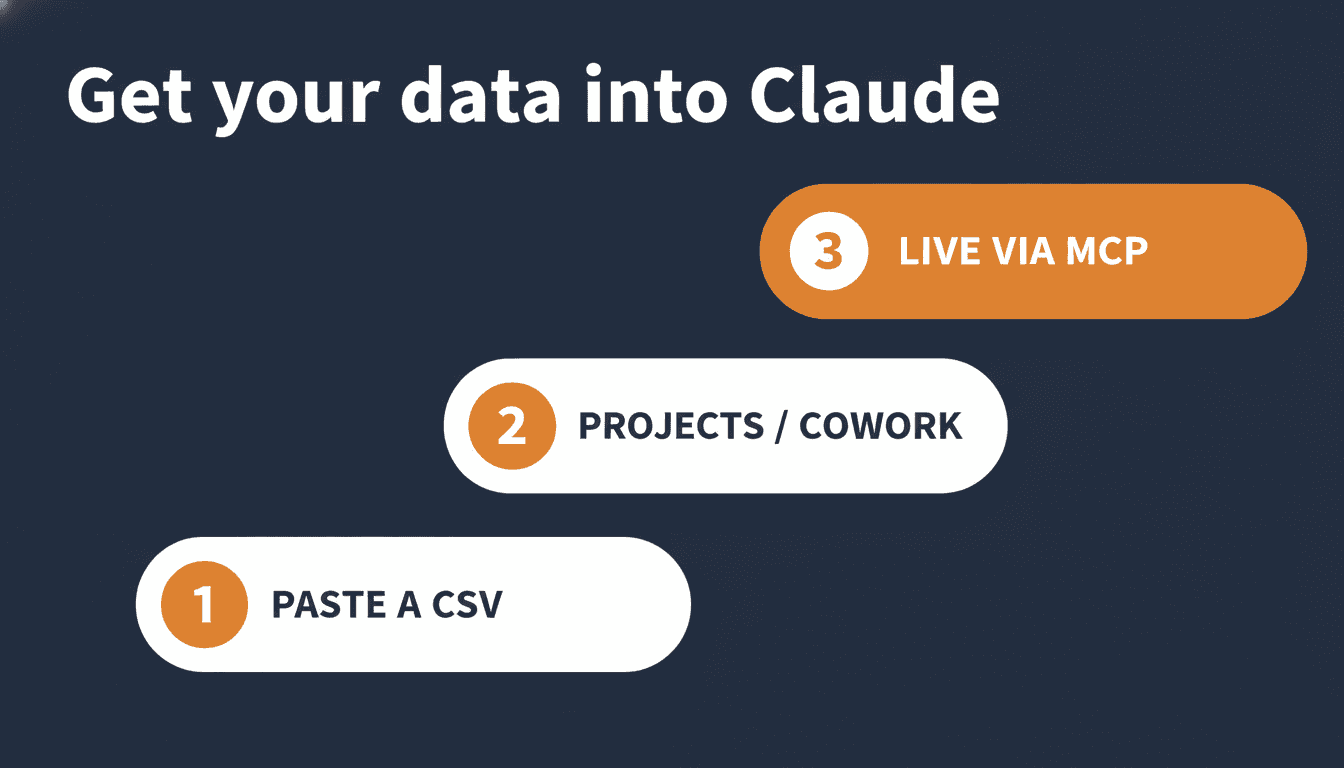 Get your data into Claude

3 LIVE VIA MCP

2 PROJECTS / COWORK

1 PASTE A CSV